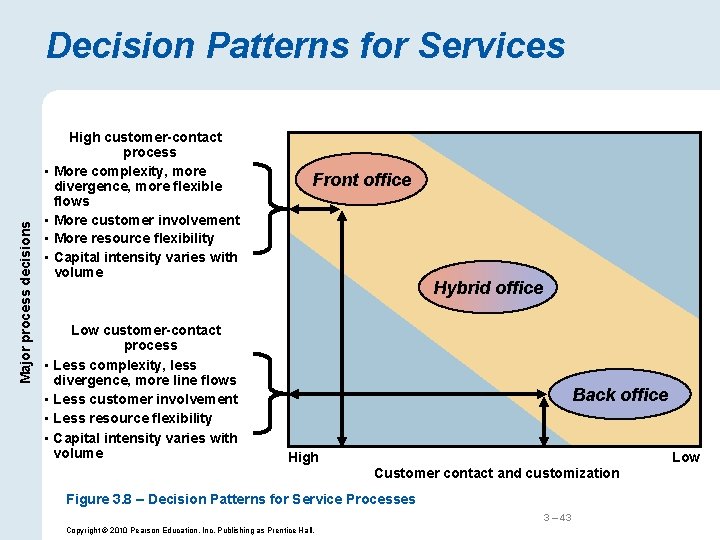 Decision Patterns for Services

Major process decisions

High customer-contact process
• More complexity, more divergence, more flexible flows
• More customer involvement
• More resource flexibility
• Capital intensity varies with volume

Low customer-contact process
• Less complexity, less divergence, more line flows
• Less customer involvement
• Less resource flexibility
• Capital intensity varies with volume

Front office

Hybrid office

Back office

High

Low

Customer contact and customization

Figure 3.8 – Decision Patterns for Service Processes

3 – 43

Copyright © 2010 Pearson Education, Inc. Publishing as Prentice Hall.